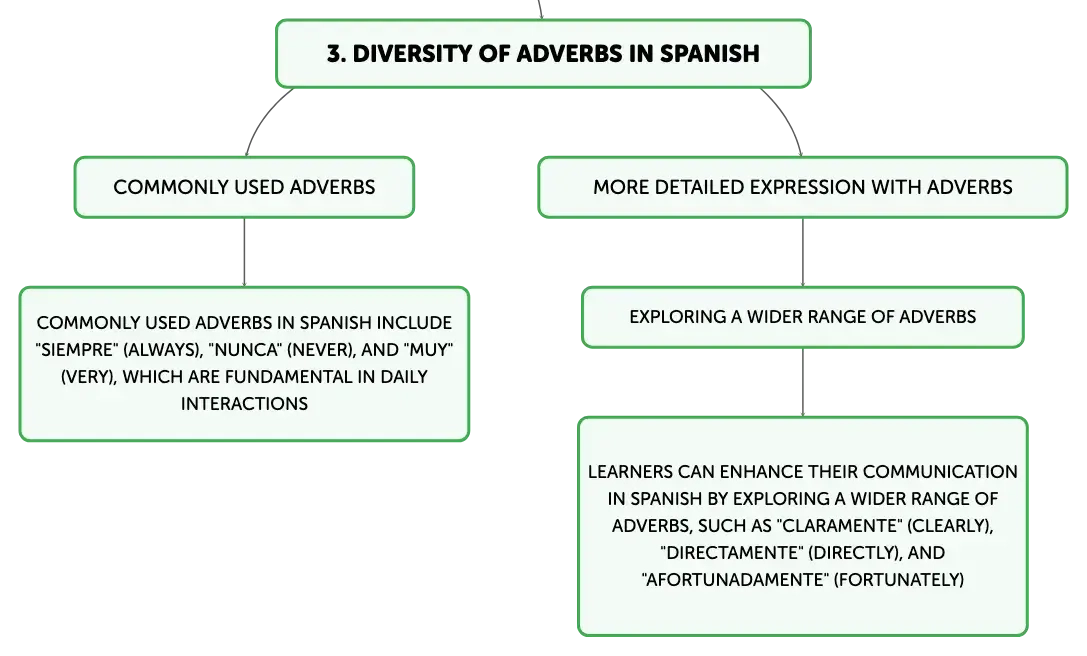 3. DIVERSITY OF ADVERBS IN SPANISH

COMMONLY USED ADVERBS

COMMONLY USED ADVERBS IN SPANISH INCLUDE "SIEMPRE" (ALWAYS), "NUNCA" (NEVER), AND "MUY" (VERY), WHICH ARE FUNDAMENTAL IN DAILY INTERACTIONS

MORE DETAILED EXPRESSION WITH ADVERBS

EXPLORING A WIDER RANGE OF ADVERBS

LEARNERS CAN ENHANCE THEIR COMMUNICATION IN SPANISH BY EXPLORING A WIDER RANGE OF ADVERBS, SUCH AS "CLARAMENTE" (CLEARLY), "DIRECTAMENTE" (DIRECTLY), AND "AFORTUNADAMENTE" (FORTUNATELY)